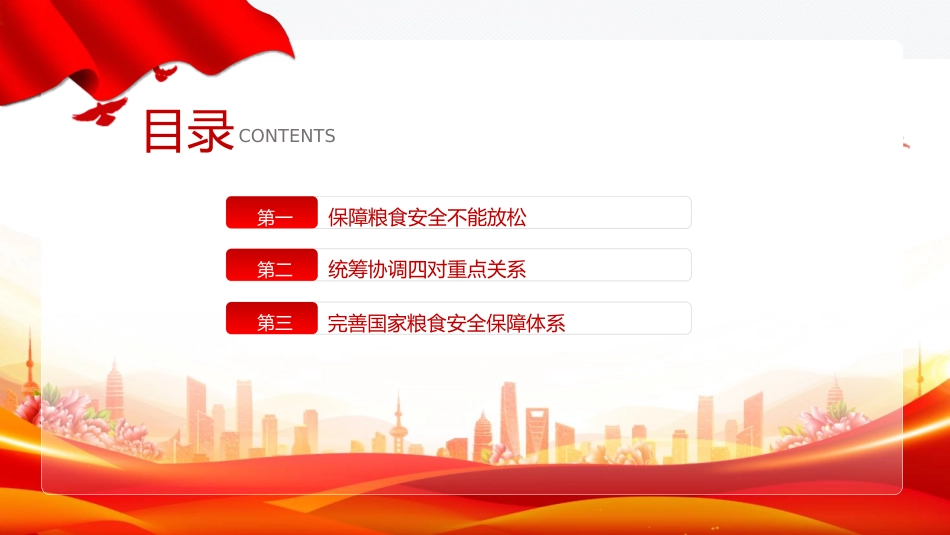 目录 CONTENTS

第一 保障粮食安全不能放松

第二 统筹协调四对重点关系

第三 完善国家粮食安全保障体系